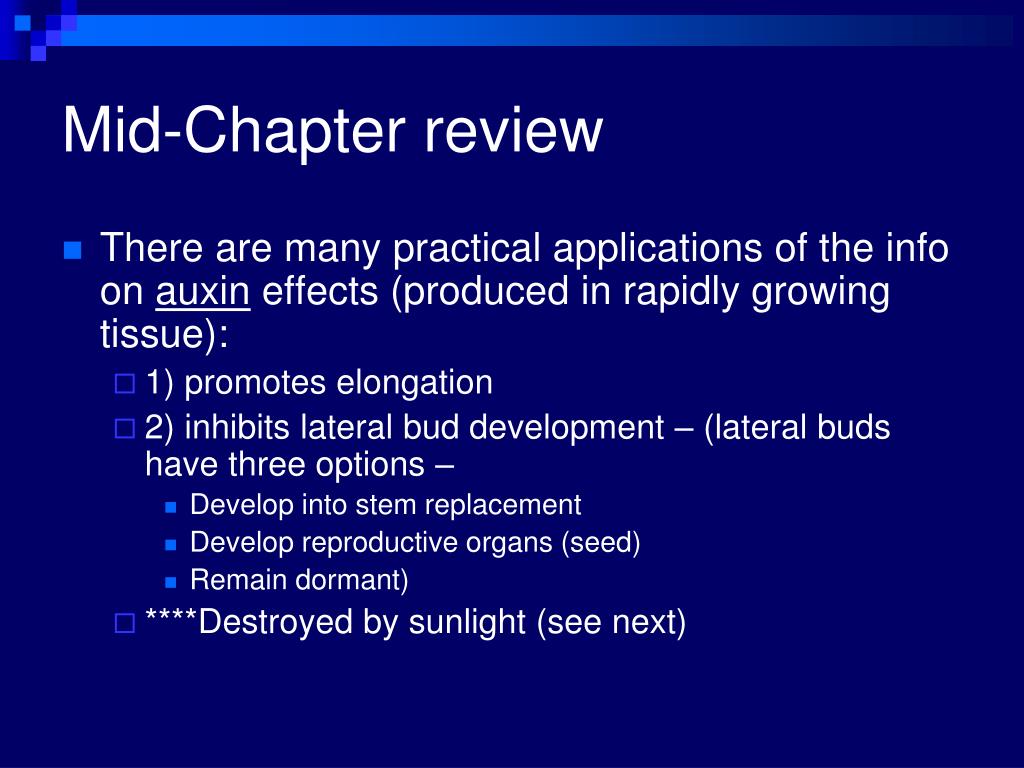 Mid-Chapter review

There are many practical applications of the info on auxin effects (produced in rapidly growing tissue):

1) promotes elongation

2) inhibits lateral bud development – (lateral buds have three options –

Develop into stem replacement

Develop reproductive organs (seed)

Remain dormant)

****Destroyed by sunlight (see next)